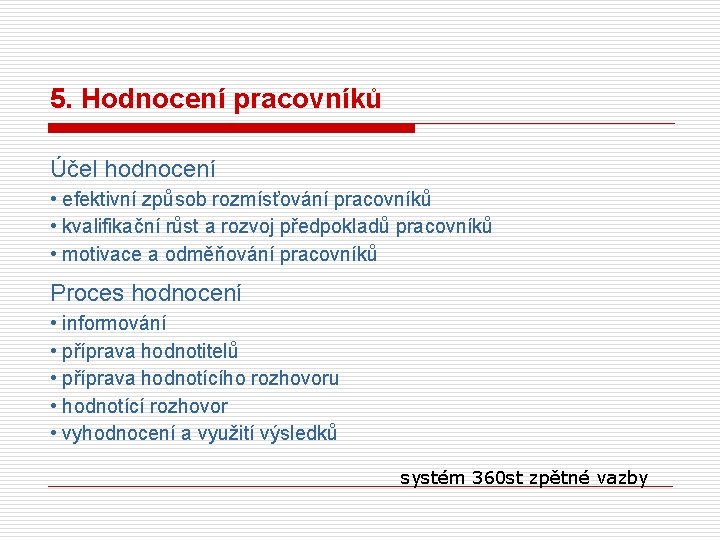 5. Hodnocení pracovníků

Účel hodnocení
• efektivní způsob rozmísťování pracovníků
• kvalifikační růst a rozvoj předpokladů pracovníků
• motivace a odměňování pracovníků

Proces hodnocení
• informování
• příprava hodnotitelů
• příprava hodnotícího rozhovoru
• hodnotící rozhovor
• vyhodnocení a využití výsledků

systém 360st zpětné vazby